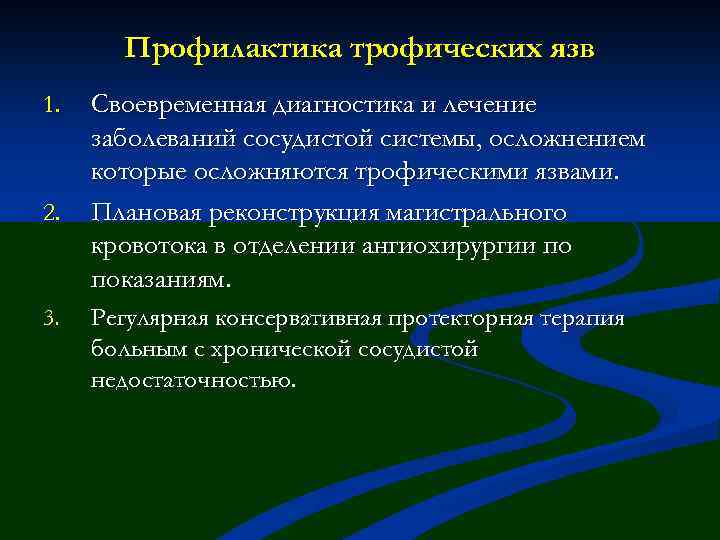 Профилактика трофических язв

1. Своевременная диагностика и лечение заболеваний сосудистой системы, осложнением которые осложняются трофическими язвами.
2. Плановая реконструкция магистрального кровотока в отделении ангиохирургии по показаниям.
3. Регулярная консервативная протекторная терапия больным с хронической сосудистой недостаточностью.